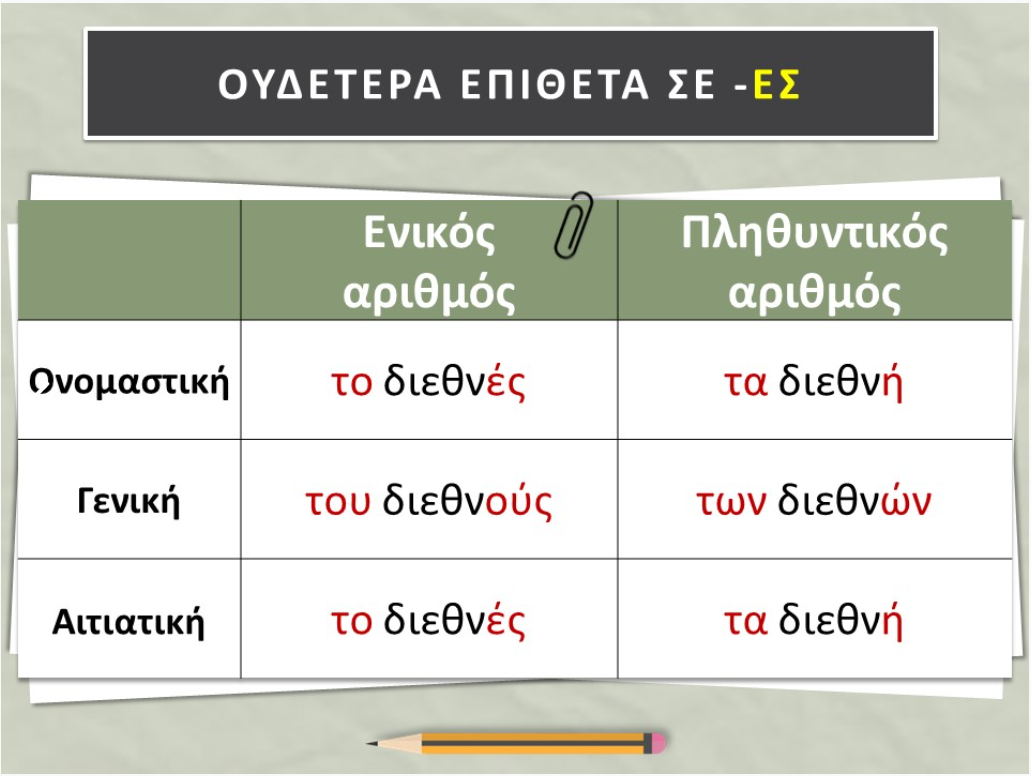 ΟΥΔΕΤΕΡΑ ΕΠΙΘΕΤΑ ΣΕ -ΕΣ

| | Ενικός αριθμός | Πληθυντικός αριθμός |
|---|---|---|
| Ονομαστική | το διεθνές | τα διεθνή |
| Γενική | του διεθνούς | των διεθνών |
| Αιτιατική | το διεθνές | τα διεθνή |